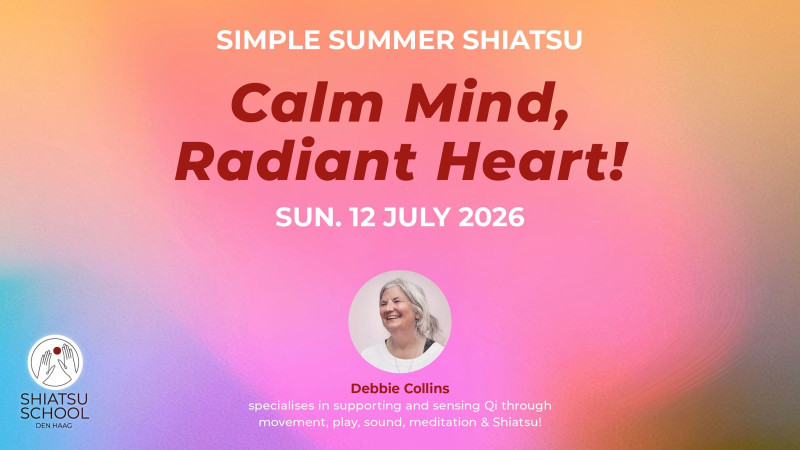 SIMPLE SUMMER SHIATSU

Calm Mind, Radiant Heart!

SUN. 12 JULY 2026

Debbie Collins

specialises in supporting and sensing Qi through movement, play, sound, meditation & Shiatsu!

SHIATSU SCHOOL
DEN HAAG